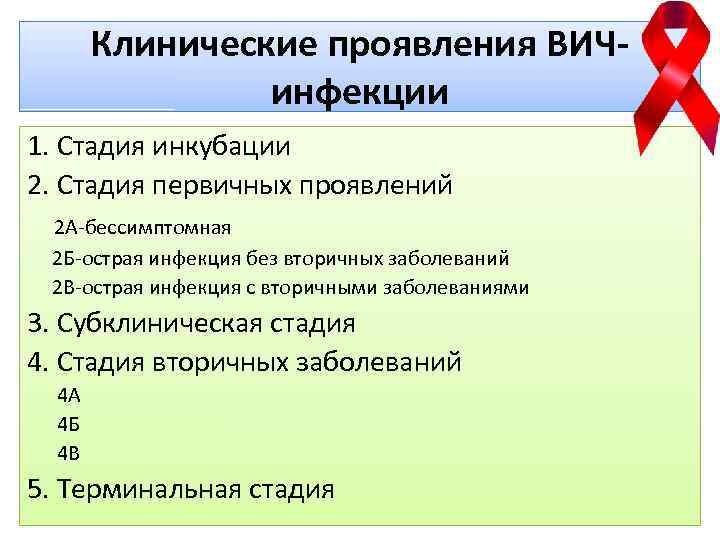 Клинические проявления ВИЧ-инфекции

1. Стадия инкубации
2. Стадия первичных проявлений
2А-бессимптомная
2Б-острая инфекция без вторичных заболеваний
2В-острая инфекция с вторичными заболеваниями
3. Субклиническая стадия
4. Стадия вторичных заболеваний
4А
4Б
4В
5. Терминальная стадия